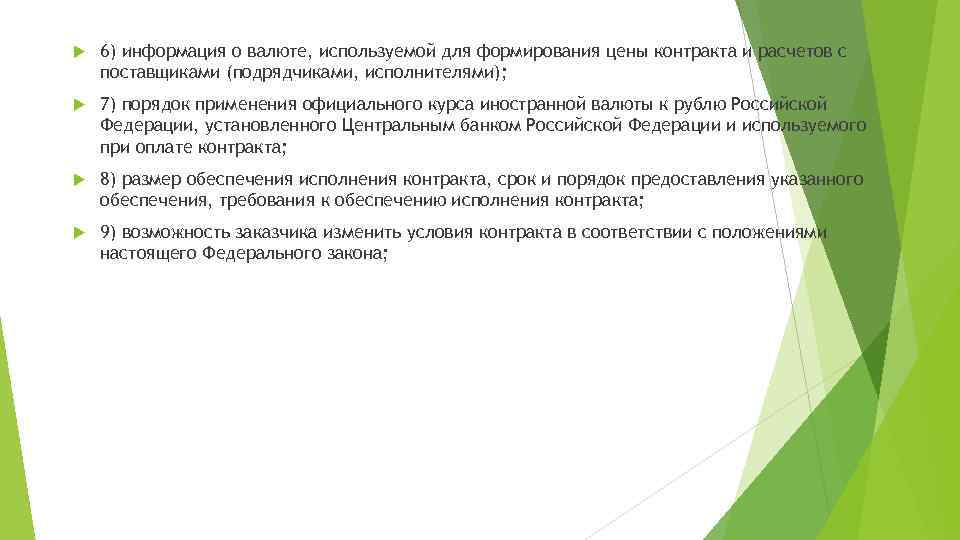 6) информация о валюте, используемой для формирования цены контракта и расчетов с поставщиками (подрядчиками, исполнителями);

7) порядок применения официального курса иностранной валюты к рублю Российской Федерации, установленного Центральным банком Российской Федерации и используемого при оплате контракта;

8) размер обеспечения исполнения контракта, срок и порядок предоставления указанного обеспечения, требования к обеспечению исполнения контракта;

9) возможность заказчика изменить условия контракта в соответствии с положениями настоящего Федерального закона;